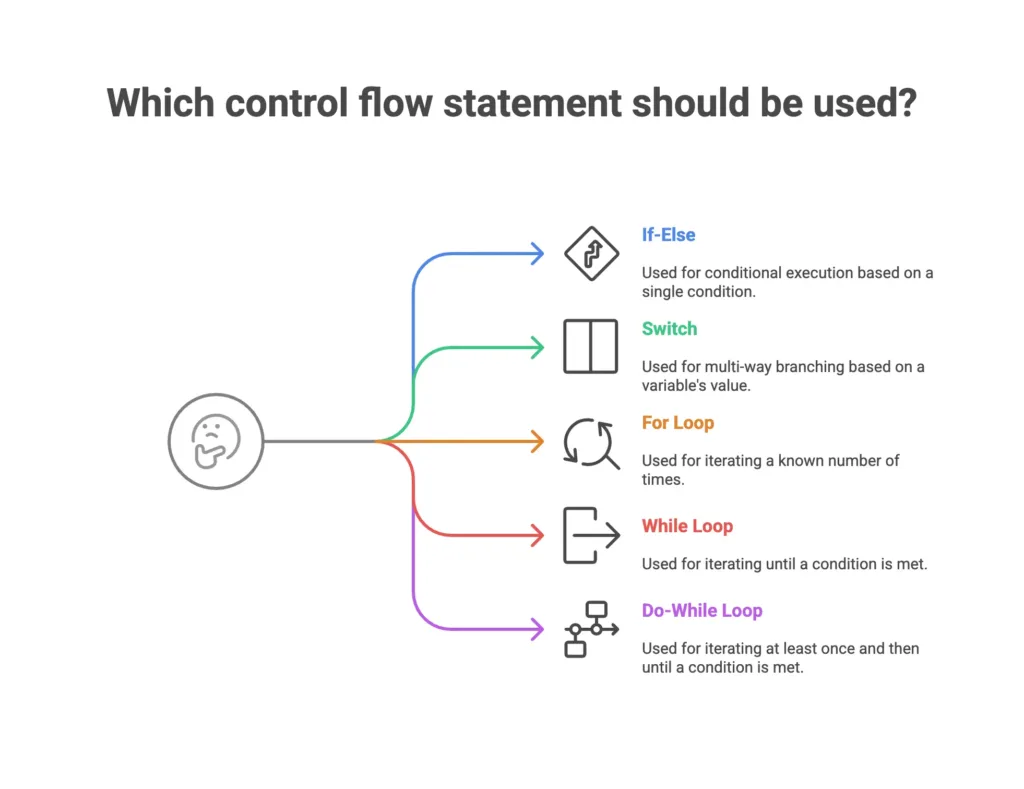 Which control flow statement should be used?

If-Else

Used for conditional execution based on a single condition.

Switch

Used for multi-way branching based on a variable's value.

For Loop

Used for iterating a known number of times.

While Loop

Used for iterating until a condition is met.

Do-While Loop

Used for iterating at least once and then until a condition is met.